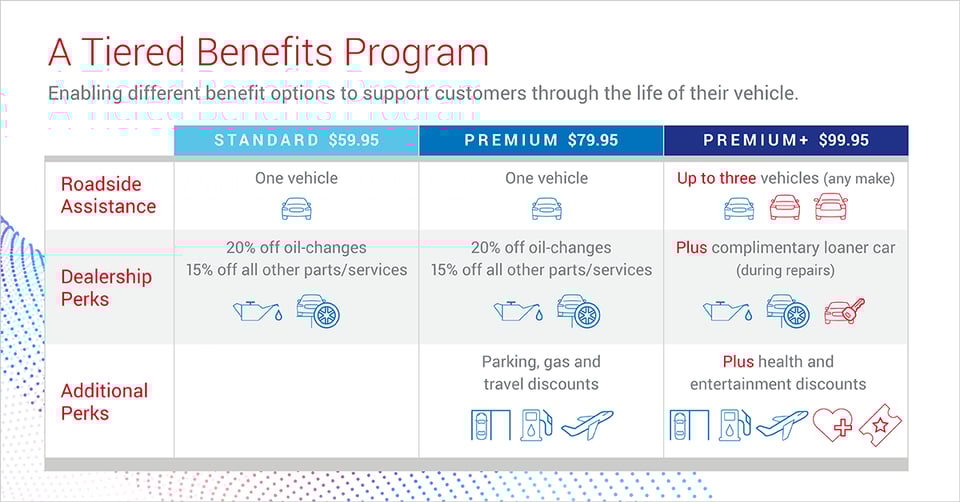 A Tiered Benefits Program

Enabling different benefit options to support customers through the life of their vehicle.

| | STANDARD $59.95 | PREMIUM $79.95 | PREMIUM+ $99.95 |
|---|---|---|---|
| Roadside Assistance | One vehicle | One vehicle | Up to three vehicles (any make) |
| Dealership Perks | 20% off oil-changes 15% off all other parts/services | 20% off oil-changes 15% off all other parts/services | Plus complimentary loaner car (during repairs) |
| Additional Perks | | Parking, gas and travel discounts | Plus health and entertainment discounts |